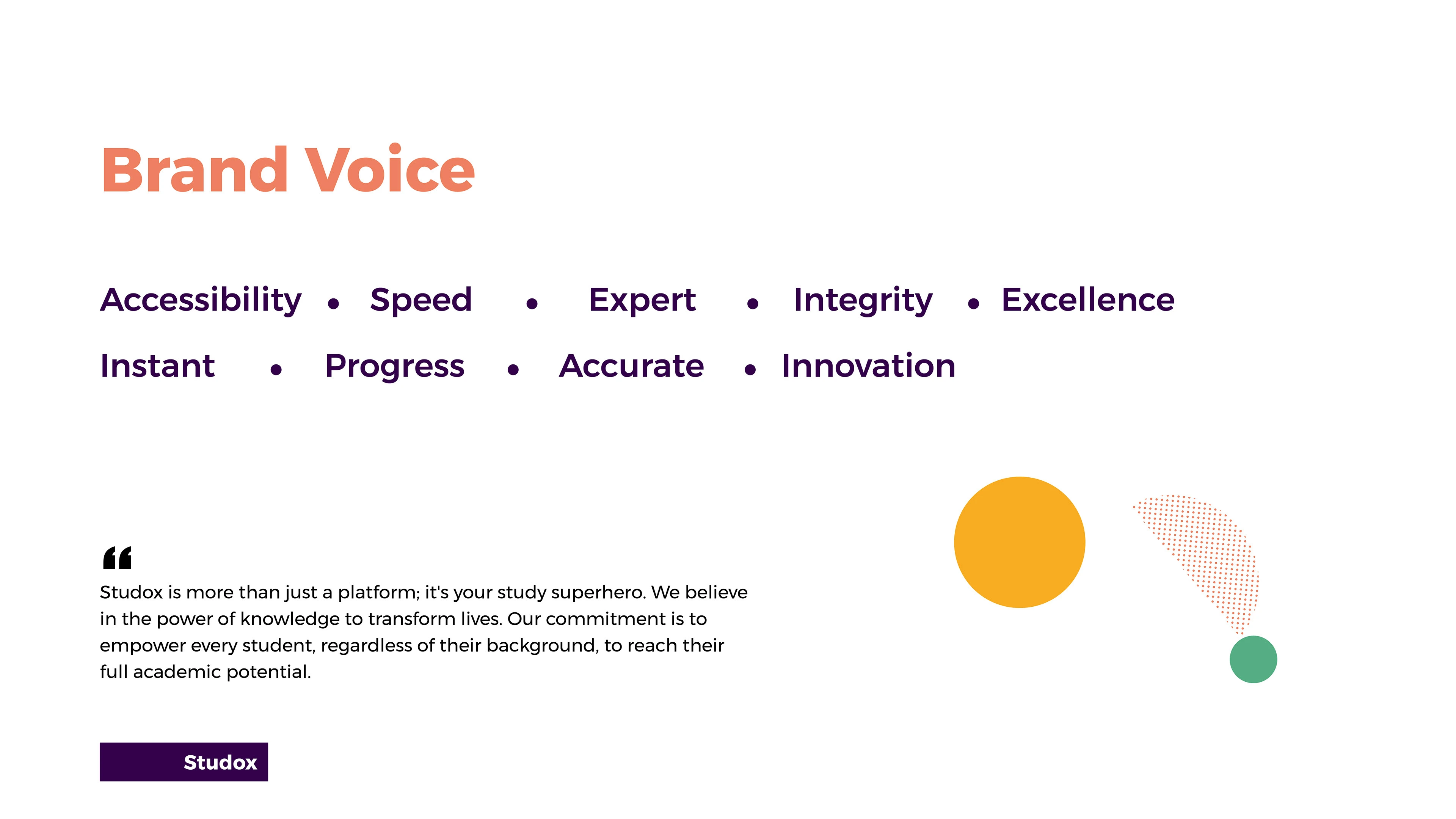 Brand Voice

Accessibility • Speed • Expert • Integrity • Excellence
Instant • Progress • Accurate • Innovation

“

Studox is more than just a platform; it's your study superhero. We believe in the power of knowledge to transform lives. Our commitment is to empower every student, regardless of their background, to reach their full academic potential.

Studox